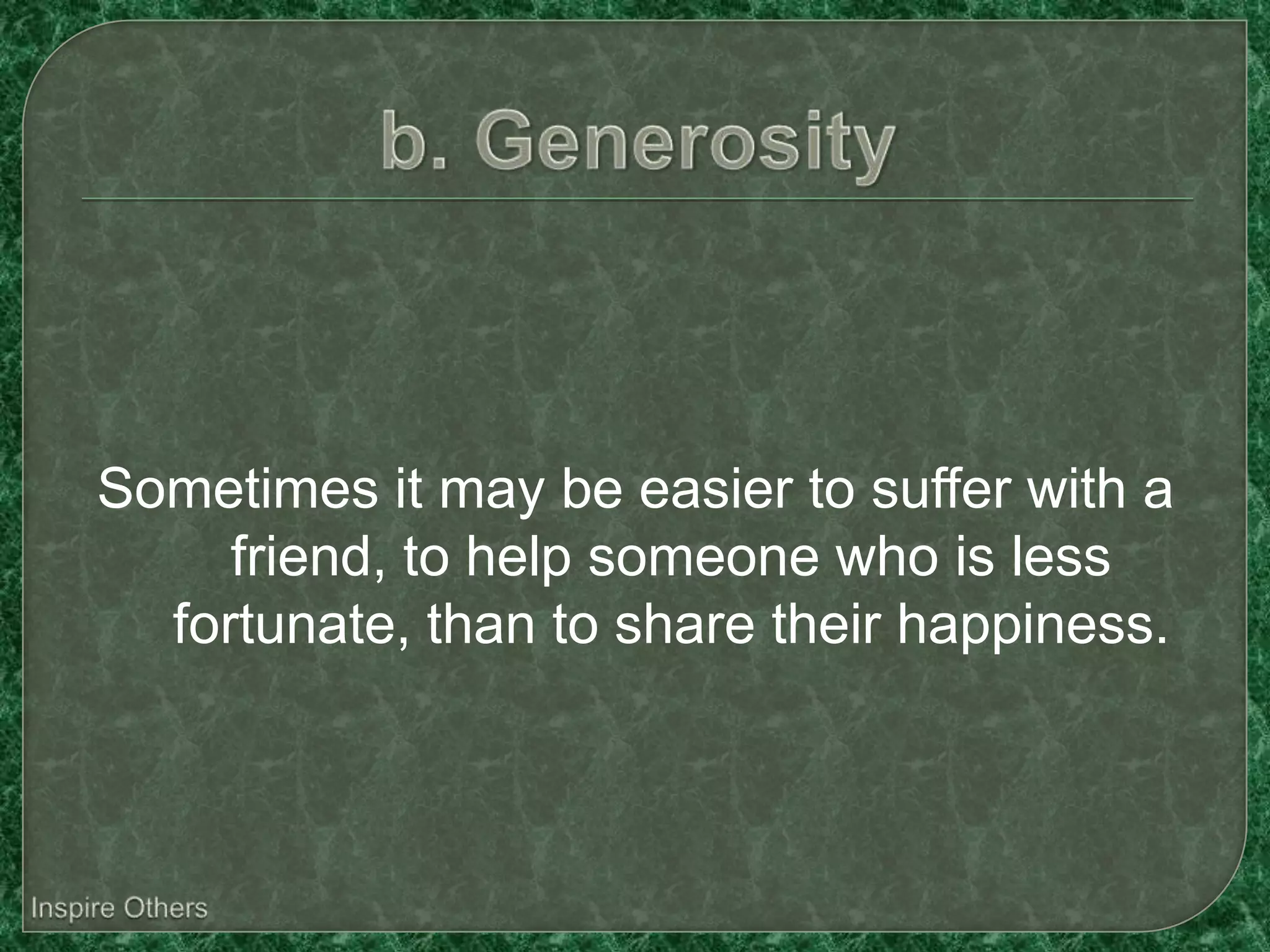 b. Generosity

Sometimes it may be easier to suffer with a friend, to help someone who is less fortunate, than to share their happiness.

Inspire Others